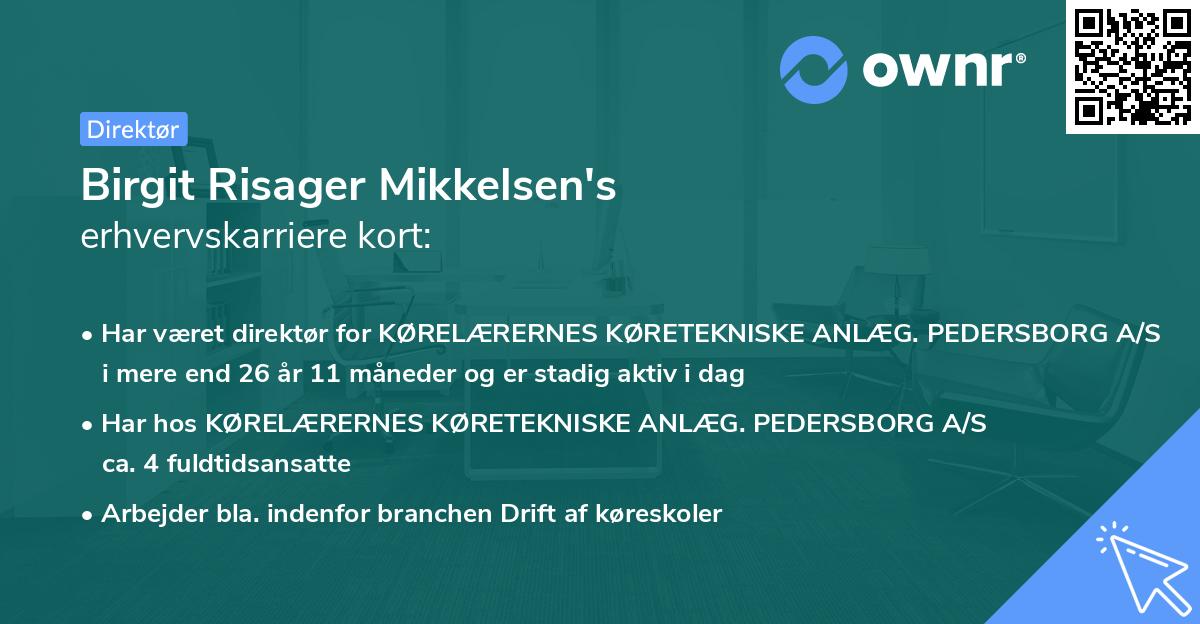 ownr®

Direktør

Birgit Risager Mikkelsen's
erhvervskarriere kort:

• Har været direktør for KØRELÆRERNES KØRETEKNISKE ANLÆG. PEDERSBORG A/S i mere end 26 år 11 måneder og er stadig aktiv i dag

• Har hos KØRELÆRERNES KØRETEKNISKE ANLÆG. PEDERSBORG A/S ca. 4 fuldtidsansatte

• Arbejder bla. indenfor branchen Drift af køreskoler